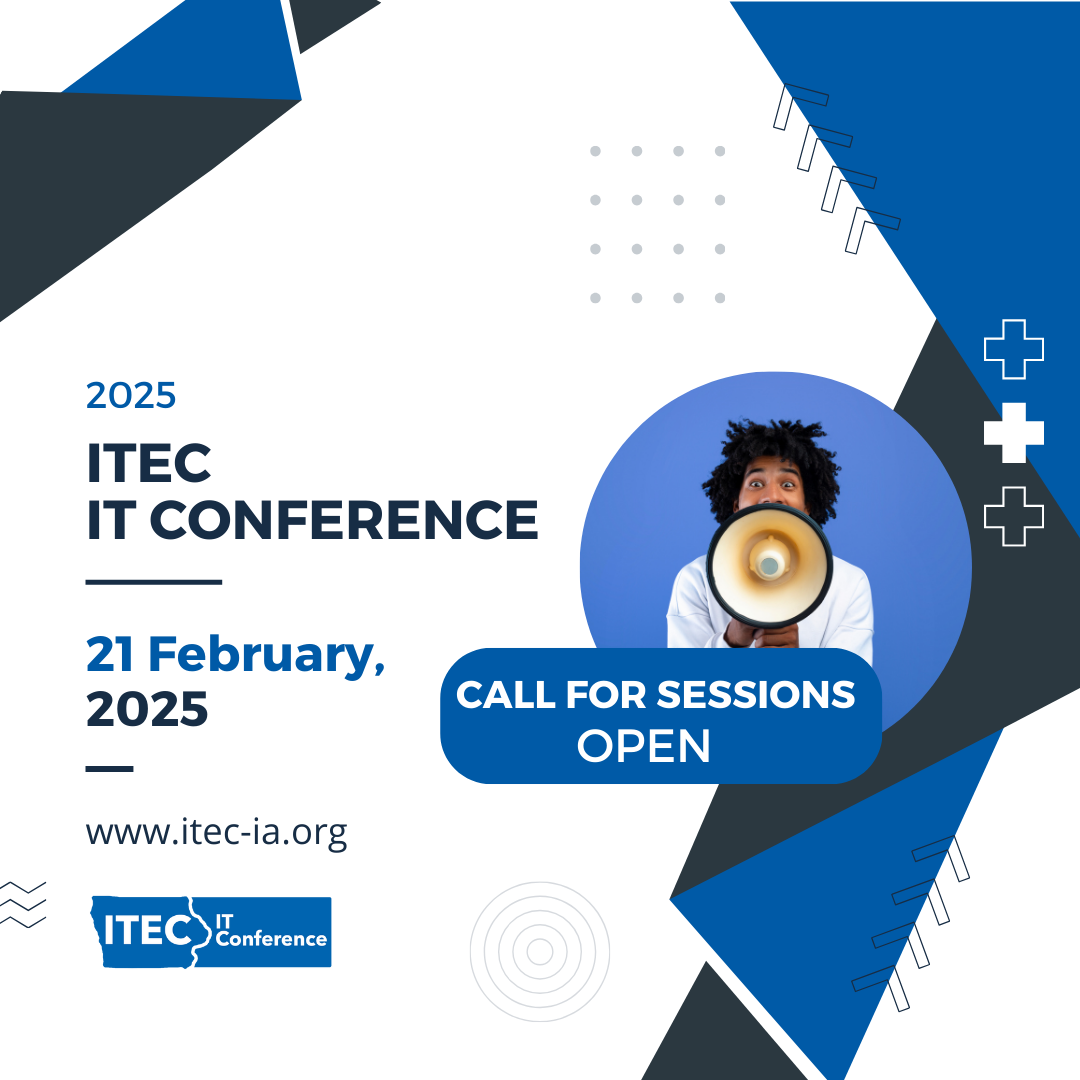 2025

ITEC
IT CONFERENCE

21 February, 2025

www.itec-ia.org

ITEC IT Conference

CALL FOR SESSIONS
OPEN